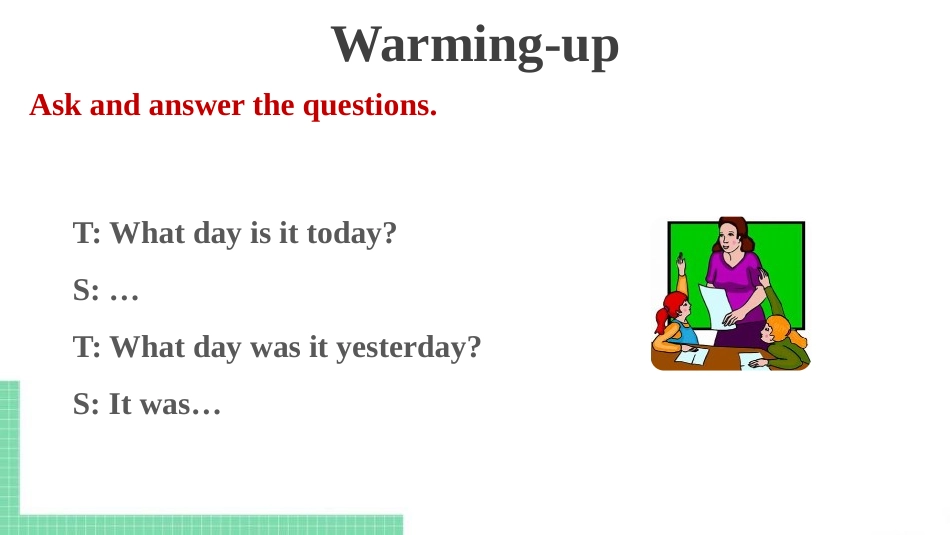 Warming-up

Ask and answer the questions.

T: What day is it today?

S: …

T: What day was it yesterday?

S: It was…